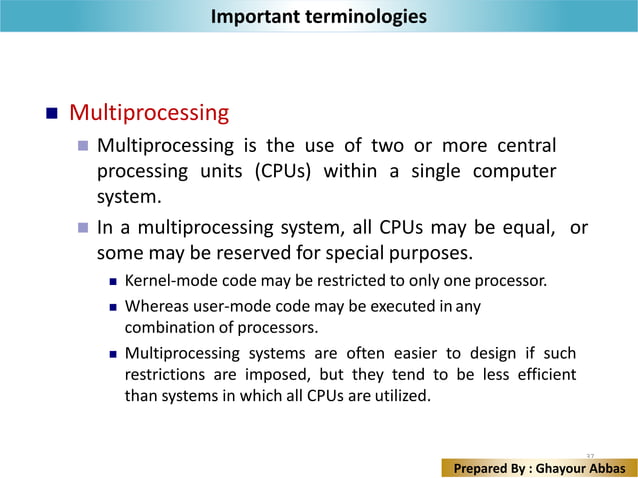 Important terminologies

Multiprocessing

Multiprocessing is the use of two or more central processing units (CPUs) within a single computer system.

In a multiprocessing system, all CPUs may be equal, or some may be reserved for special purposes.

Kernel-mode code may be restricted to only one processor.

Whereas user-mode code may be executed in any combination of processors.

Multiprocessing systems are often easier to design if such restrictions are imposed, but they tend to be less efficient than systems in which all CPUs are utilized.

37

Prepared By : Ghayour Abbas